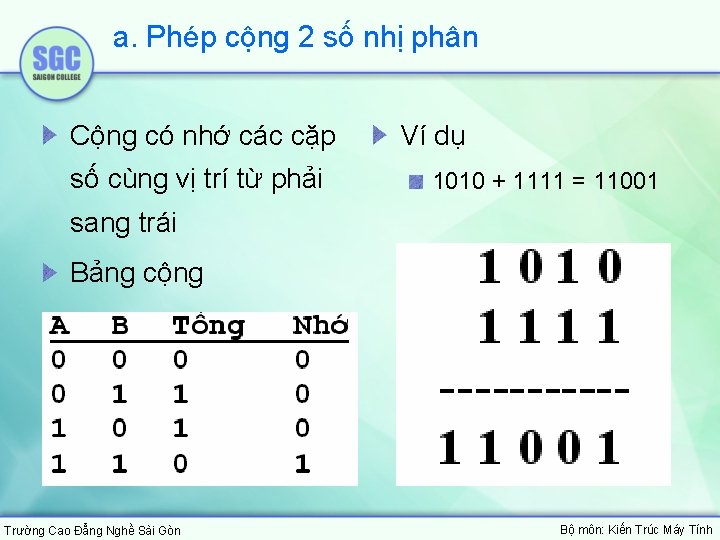 SGC
SAIGON COLLEGE

a. Phép cộng 2 số nhị phân

Cộng có nhớ các cặp số cùng vị trí từ phải sang trái

Bảng cộng

| A | B | Tổng | Nhớ |
|---|---|---|---|
| 0 | 0 | 0 | 0 |
| 0 | 1 | 1 | 0 |
| 1 | 0 | 1 | 0 |
| 1 | 1 | 0 | 1 |

Ví dụ

1010 + 1111 = 11001

1 0 1 0
1 1 1 1
-----------
1 1 0 0 1

Trường Cao Đẳng Nghề Sài Gòn

Bộ môn: Kiến Trúc Máy Tính